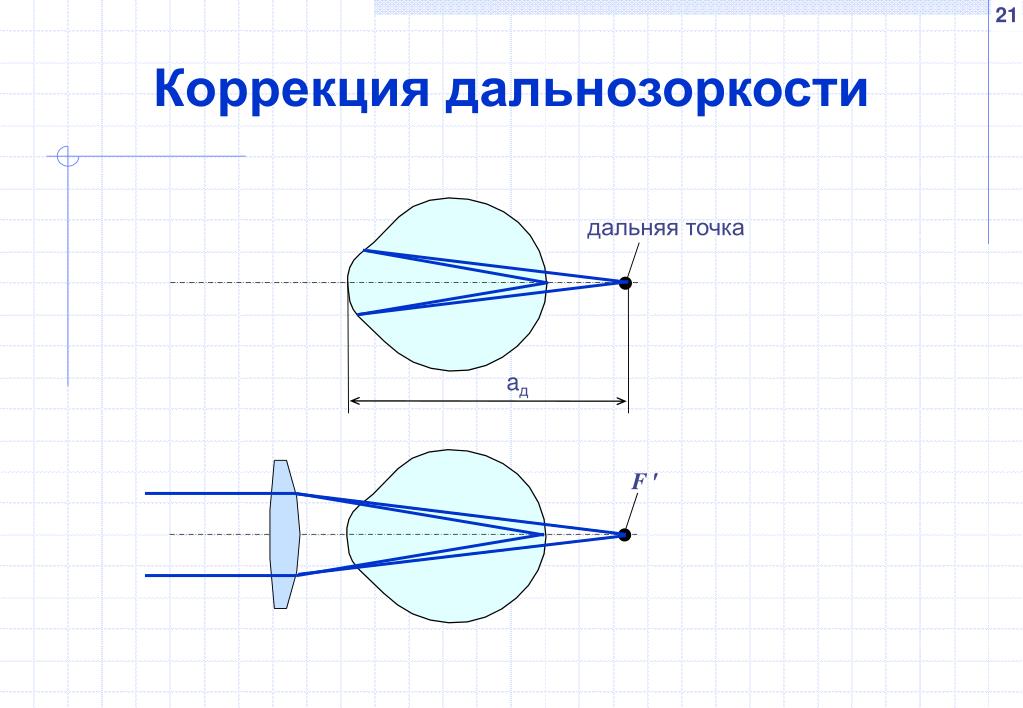 21

Коррекция дальнозоркости

дальняя точка

$a_д$

$F'$